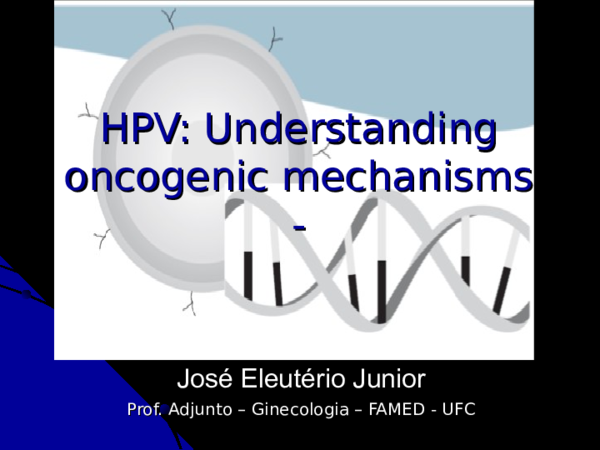 HPV: Understanding oncogenic mechanisms -

José Eleutério Junior

Prof. Adjunto – Ginecologia – FAMED - UFC